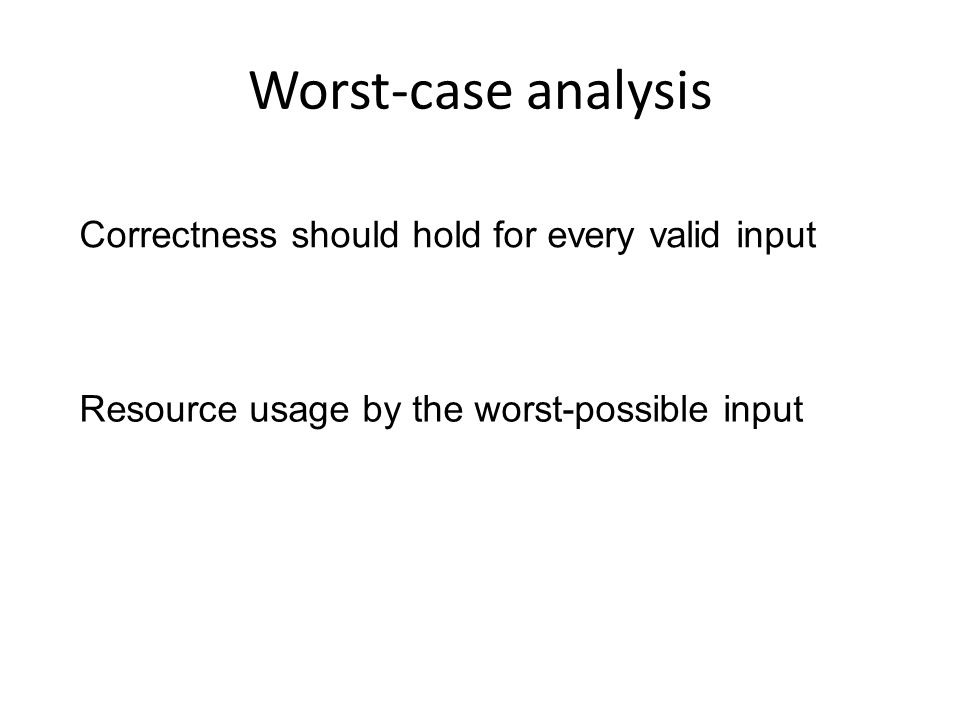 Worst-case analysis

Correctness should hold for every valid input

Resource usage by the worst-possible input